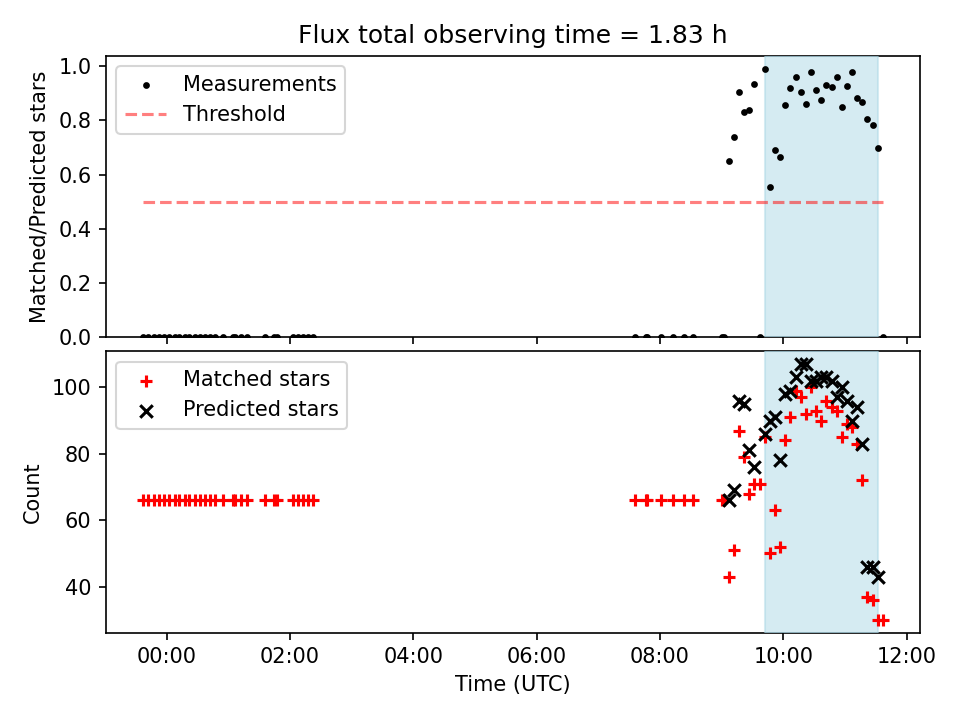 Flux total observing time = 1.83 h

Measurements
Threshold

Matched/Predicted stars

1.0
0.8
0.6
0.4
0.2
0.0

Matched stars
Predicted stars

Count

100
80
60
40

00:00
02:00
04:00
06:00
08:00
10:00
12:00

Time (UTC)